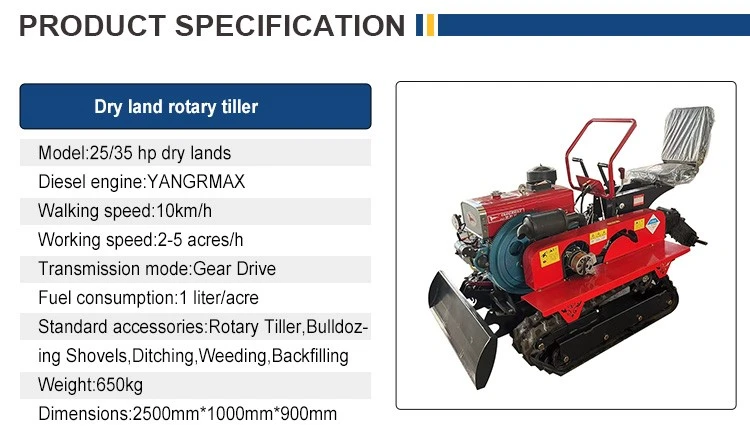 PRODUCT SPECIFICATION

Dry land rotary tiller

Model:25/35 hp dry lands

Diesel engine:YANGRMAX

Walking speed:10km/h

Working speed:2-5 acres/h

Transmission mode:Gear Drive

Fuel consumption:1 liter/acre

Standard accessories:Rotary Tiller,Bulldozing Shovels,Ditching,Weeding,Backfilling

Weight:650kg

Dimensions:2500mm*1000mm*900mm